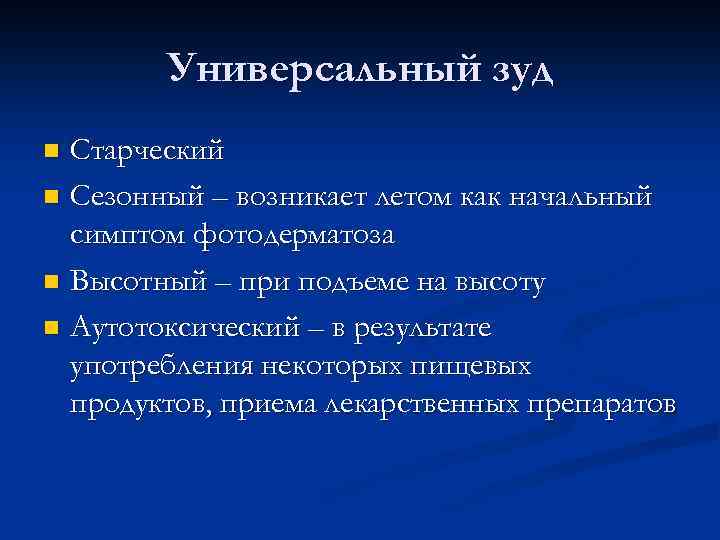 Универсальный зуд

- Старческий
- Сезонный – возникает летом как начальный симптом фотодерматоза
- Высотный – при подъеме на высоту
- Аутотоксический – в результате употребления некоторых пищевых продуктов, приема лекарственных препаратов